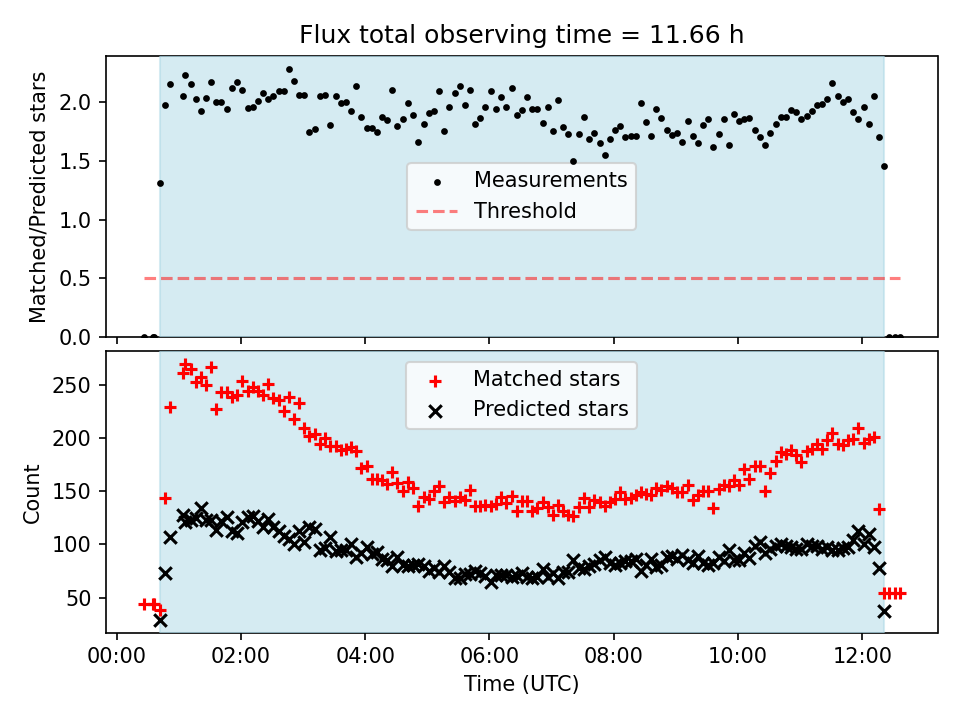 Flux total observing time = 11.66 h

Matched/Predicted stars

2.0
1.5
1.0
0.5
0.0

Measurements
Threshold

Count

250
200
150
100
50

Matched stars
Predicted stars

00:00 02:00 04:00 06:00 08:00 10:00 12:00
Time (UTC)